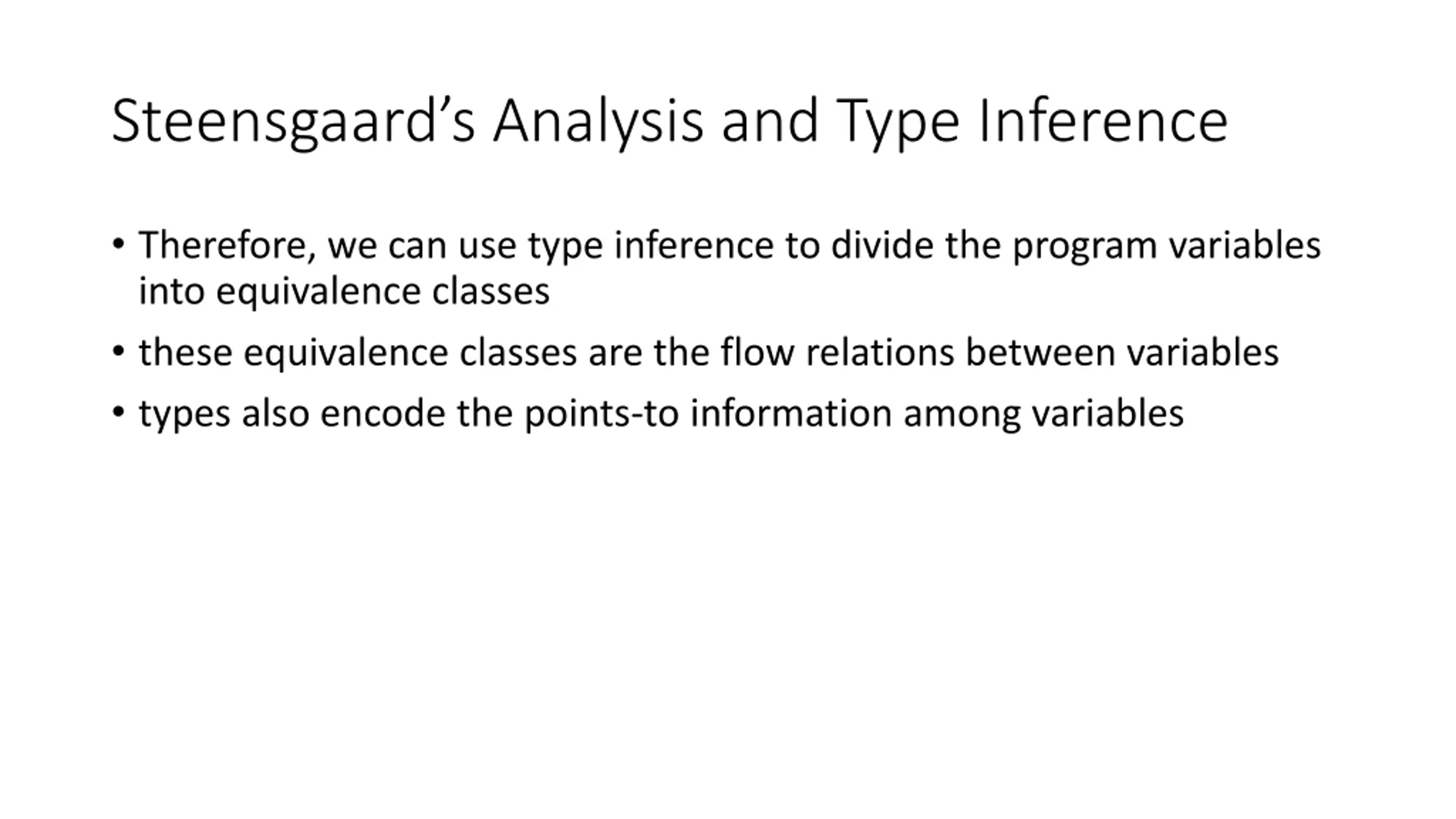 Steensgaard’s Analysis and Type Inference

• Therefore, we can use type inference to divide the program variables into equivalence classes
• these equivalence classes are the flow relations between variables
• types also encode the points-to information among variables